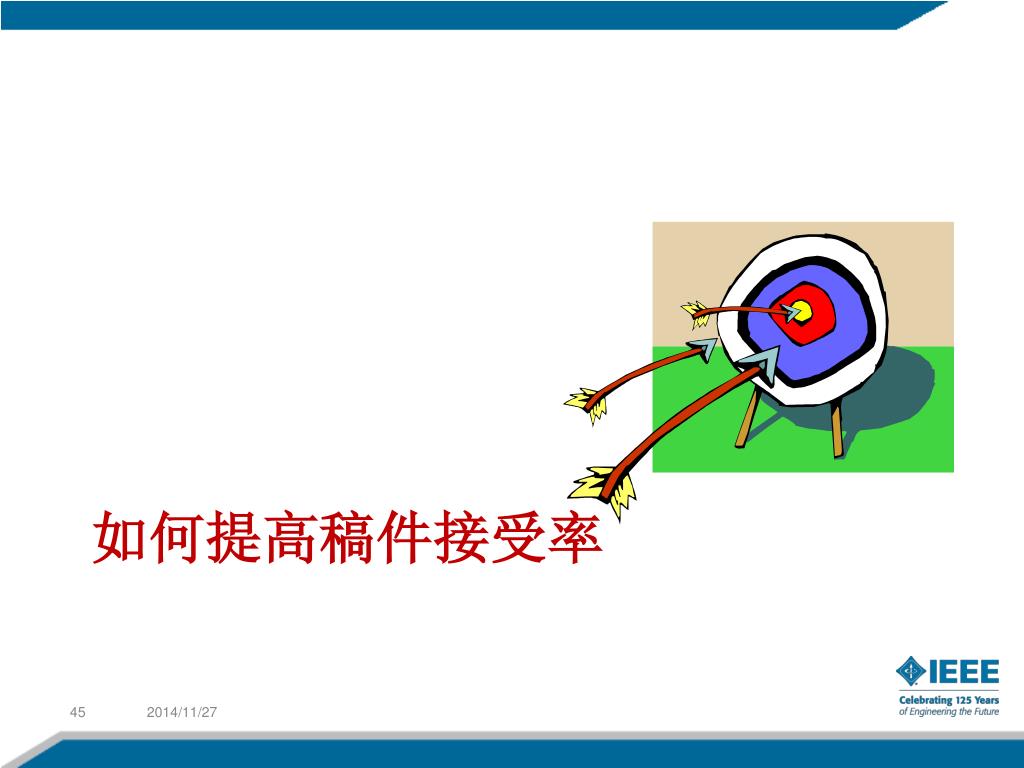 如何提高稿件接受率

45 2014/11/27

IEEE
Celebrating 125 Years
of Engineering the Future